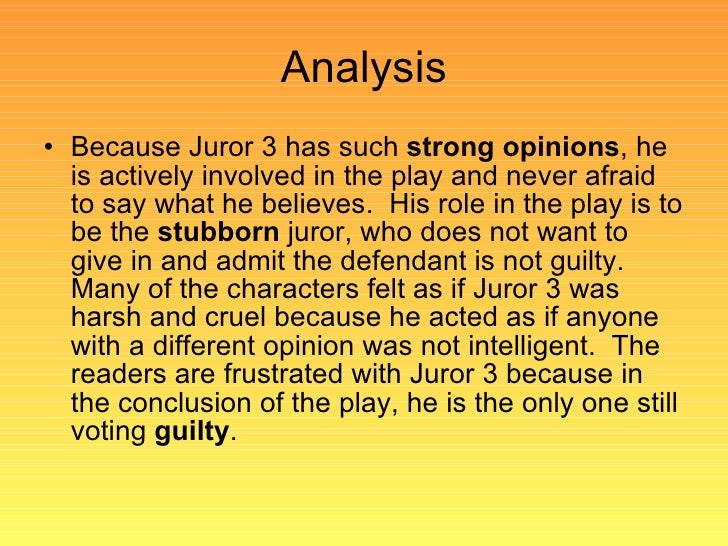 Analysis

• Because Juror 3 has such strong opinions, he is actively involved in the play and never afraid to say what he believes.  His role in the play is to be the stubborn juror, who does not want to give in and admit the defendant is not guilty.  Many of the characters felt as if Juror 3 was harsh and cruel because he acted as if anyone with a different opinion was not intelligent.  The readers are frustrated with Juror 3 because in the conclusion of the play, he is the only one still voting guilty.